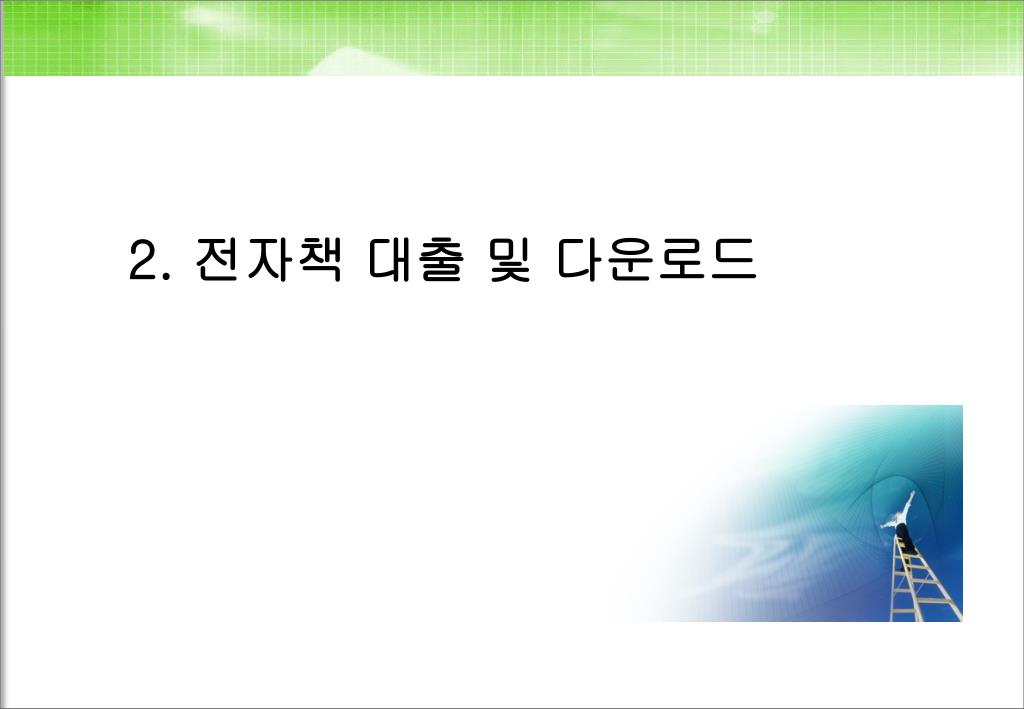 2. 전자책 대출 및 다운로드